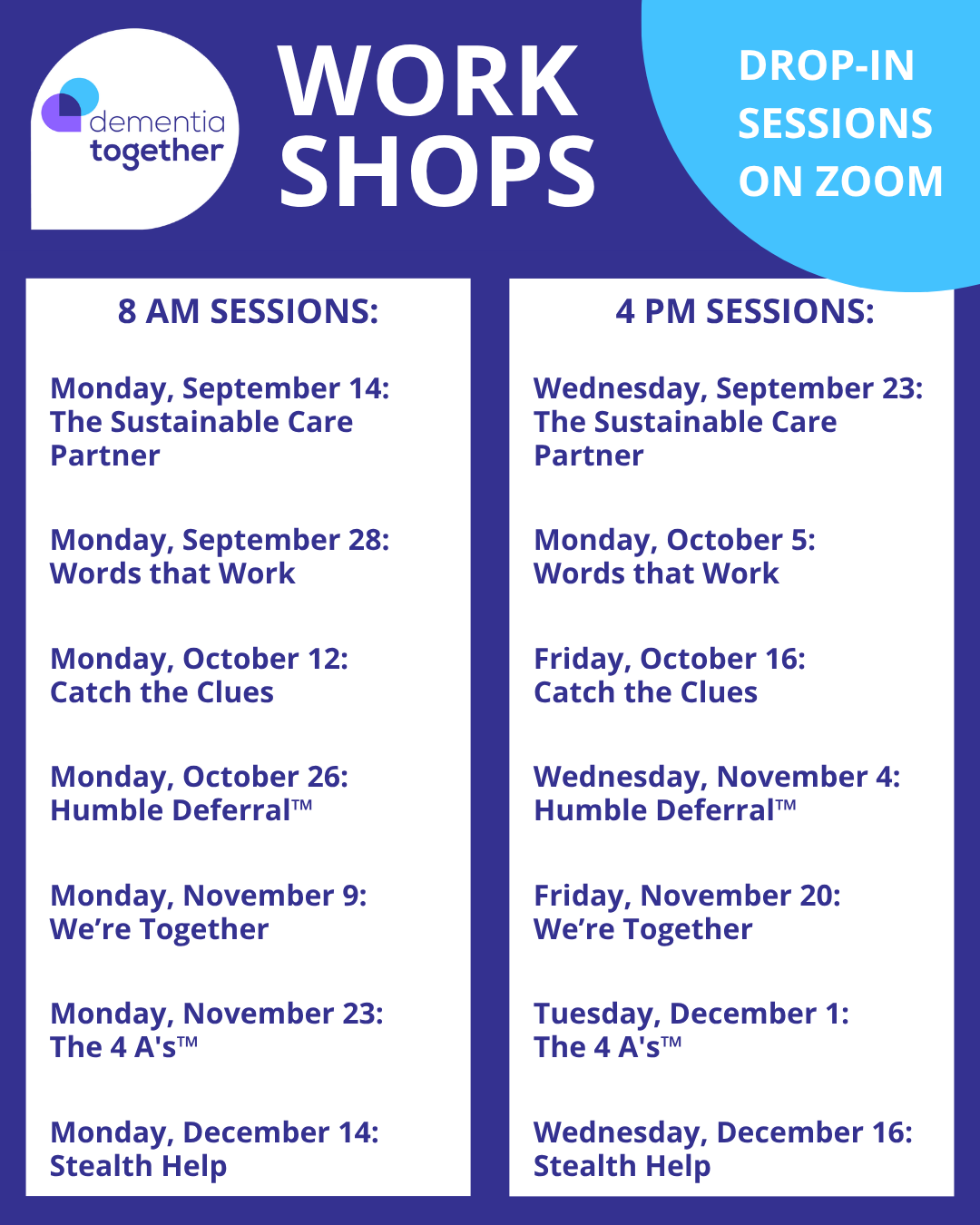 dementia together

WORK SHOPS

DROP-IN SESSIONS ON ZOOM

8 AM SESSIONS:

Monday, September 14: The Sustainable Care Partner

Monday, September 28: Words that Work

Monday, October 12: Catch the Clues

Monday, October 26: Humble Deferral™

Monday, November 9: We're Together

Monday, November 23: The 4 A's™

Monday, December 14: Stealth Help

4 PM SESSIONS:

Wednesday, September 23: The Sustainable Care Partner

Monday, October 5: Words that Work

Friday, October 16: Catch the Clues

Wednesday, November 4: Humble Deferral™

Friday, November 20: We're Together

Tuesday, December 1: The 4 A's™

Wednesday, December 16: Stealth Help